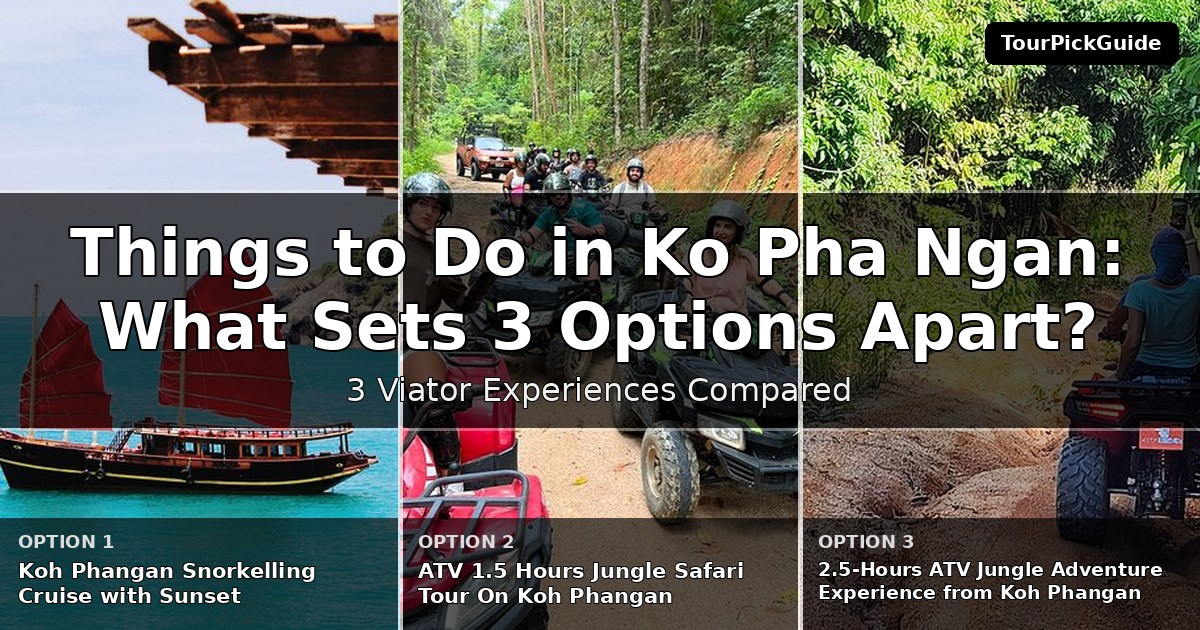 TourPickGuide

Things to Do in Ko Pha Ngan: What Sets 3 Options Apart?

3 Viator Experiences Compared

OPTION 1
Koh Phangan Snorkelling Cruise with Sunset

OPTION 2
ATV 1.5 Hours Jungle Safari Tour On Koh Phangan

OPTION 3
2.5-Hours ATV Jungle Adventure Experience from Koh Phangan